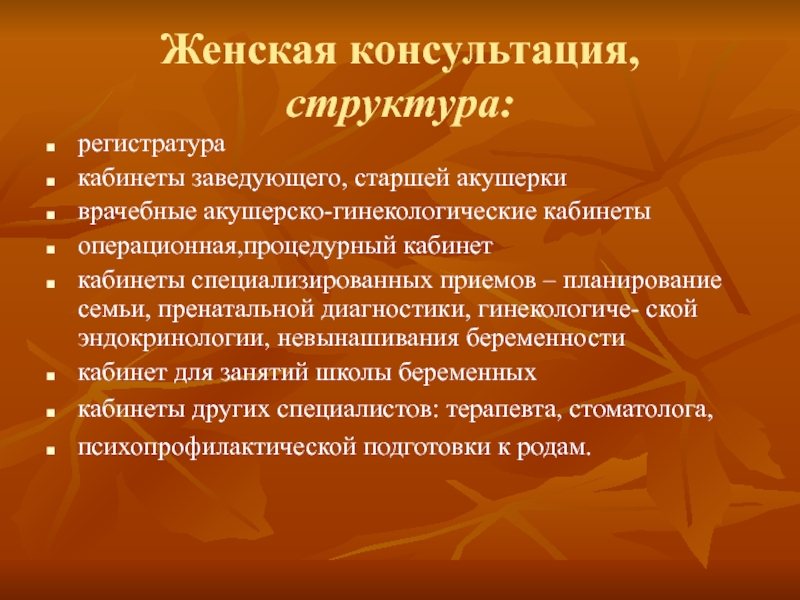 Женская консультация, структура:

- регистратура
- кабинеты заведующего, старшей акушерки
- врачебные акушерско-гинекологические кабинеты
- операционная,процедурный кабинет
- кабинеты специализированных приемов – планирование семьи, пренатальной диагностики, гинекологиче- ской эндокринологии, невынашивания беременности
- кабинет для занятий школы беременных
- кабинеты других специалистов: терапевта, стоматолога,
- психопрофилактической подготовки к родам.